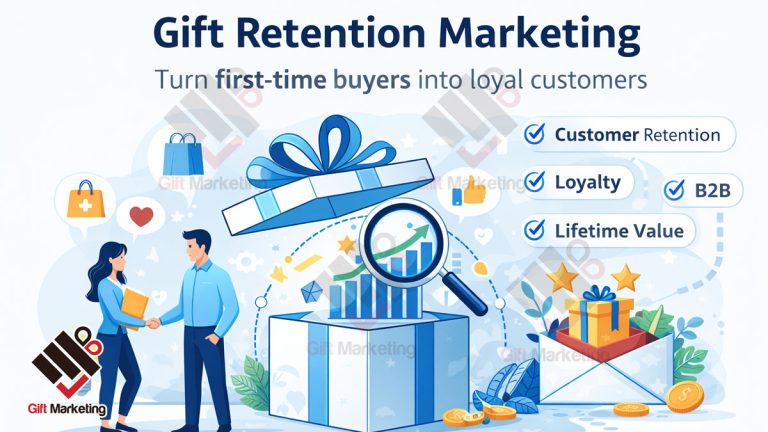 Gift Retention Marketing

Turn first-time buyers into loyal customers

Customer Retention

Loyalty

B2B

Lifetime Value

Gift Marketing

Gift Marketing

Gift Marketing

Gift Marketing

Gift Marketing